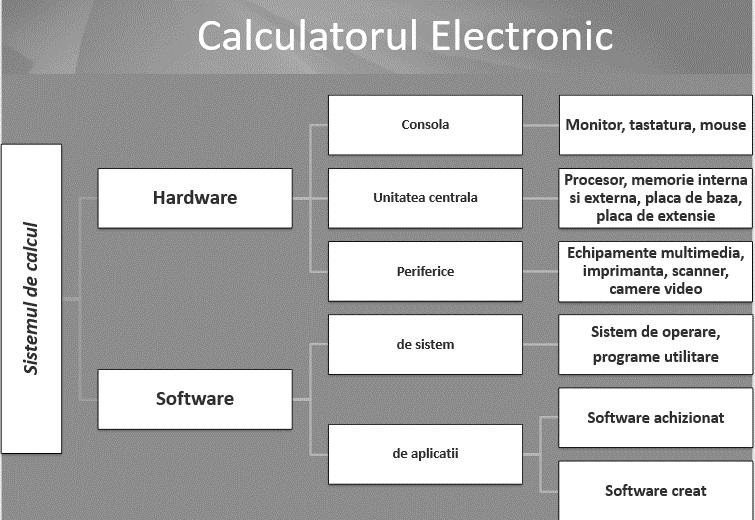 Calculatorul Electronic

Sistemul de calcul

Hardware

Consola

Monitor, tastatura, mouse

Unitatea centrala

Procesor, memorie interna si externa, placa de baza, placa de extensie

Periferice

Echipamente multimedia, imprimanta, scanner, camere video

Software

de sistem

Sistem de operare, programe utilitare

de aplicatii

Software achizionat

Software creat